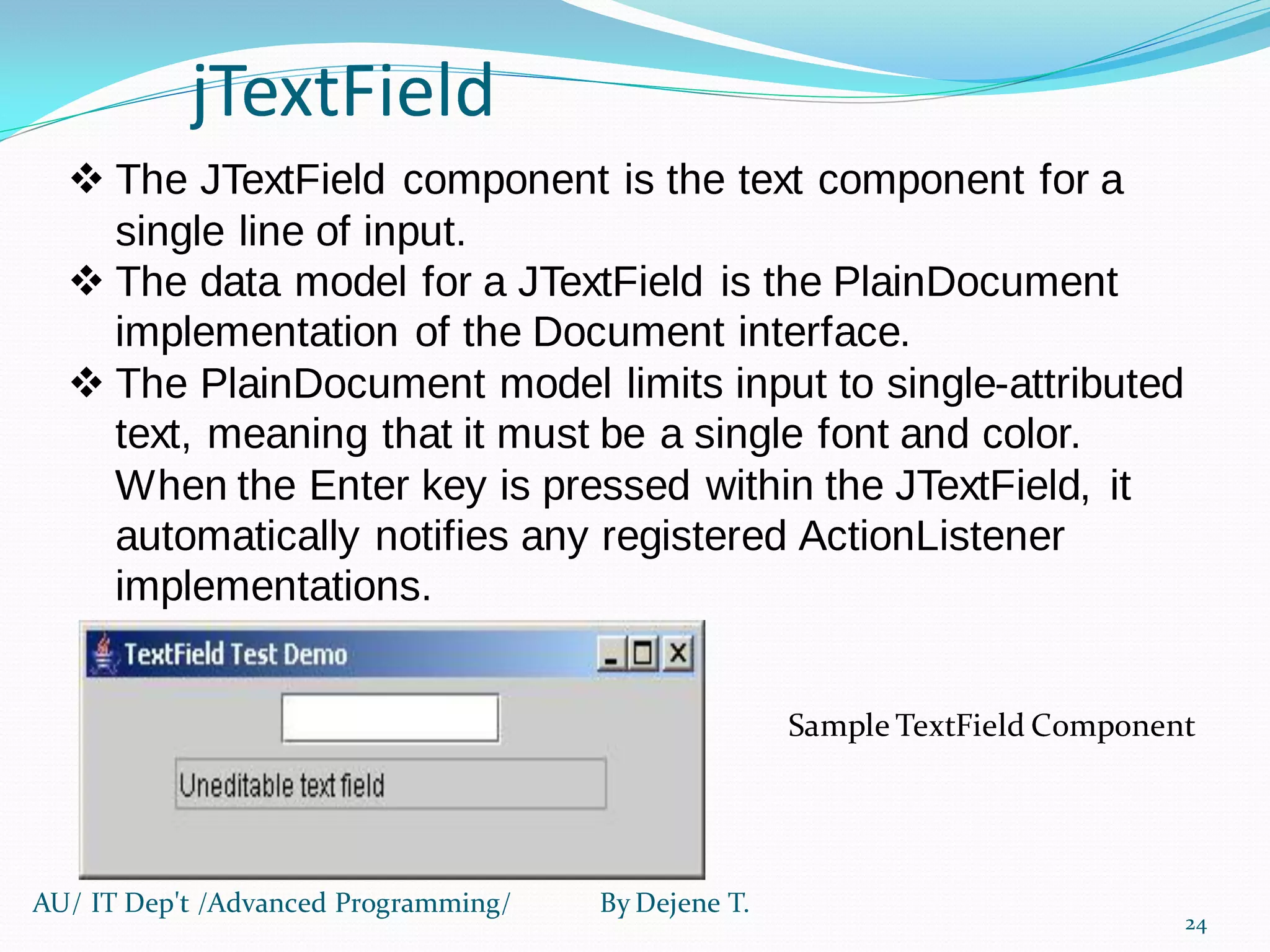 jTextField

❖ The JTextField component is the text component for a single line of input.
❖ The data model for a JTextField is the PlainDocument implementation of the Document interface.
❖ The PlainDocument model limits input to single-attributed text, meaning that it must be a single font and color. When the Enter key is pressed within the JTextField, it automatically notifies any registered ActionListener implementations.

TextField Test Demo

Uneditable text field

Sample TextField Component

AU/ IT Dep't /Advanced Programming/ By Dejene T.

24